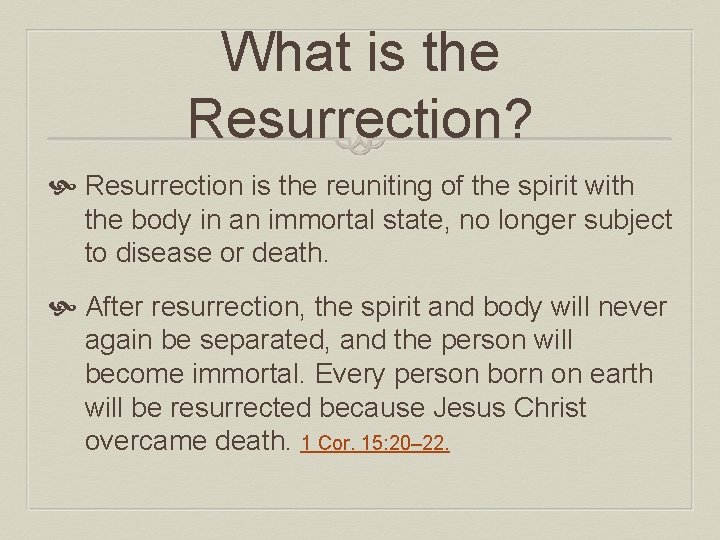 What is the Resurrection?

Resurrection is the reuniting of the spirit with the body in an immortal state, no longer subject to disease or death.

After resurrection, the spirit and body will never again be separated, and the person will become immortal. Every person born on earth will be resurrected because Jesus Christ overcame death. 1 Cor. 15:20–22.